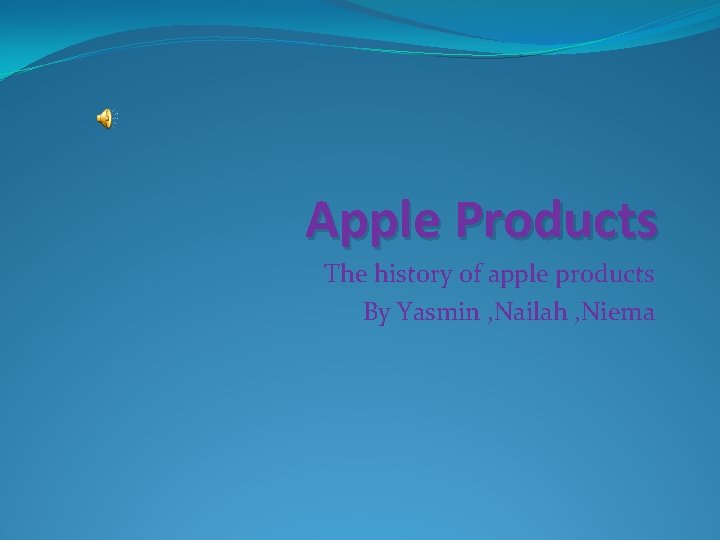 Apple Products

The history of apple products
By Yasmin ,Nailah ,Niema